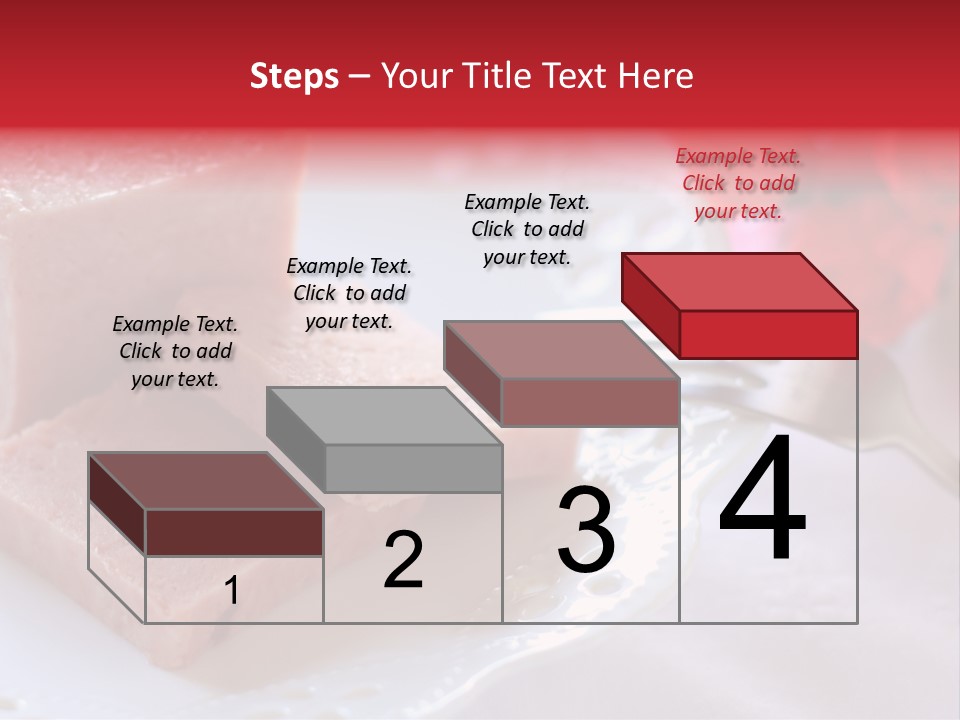 Steps – Your Title Text Here

Example Text. Click to add your text.

Example Text. Click to add your text.

Example Text. Click to add your text.

Example Text. Click to add your text.

1

2

3

4